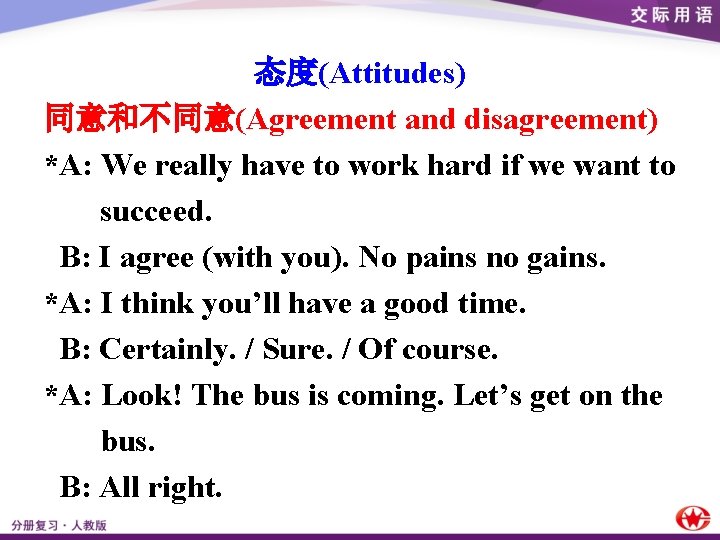 交际用语

态度(Attitudes)

同意和不同意(Agreement and disagreement)

*A: We really have to work hard if we want to succeed.

B: I agree (with you). No pains no gains.

*A: I think you’ll have a good time.

B: Certainly. / Sure. / Of course.

*A: Look! The bus is coming. Let’s get on the bus.

B: All right.

分册复习 · 人教版